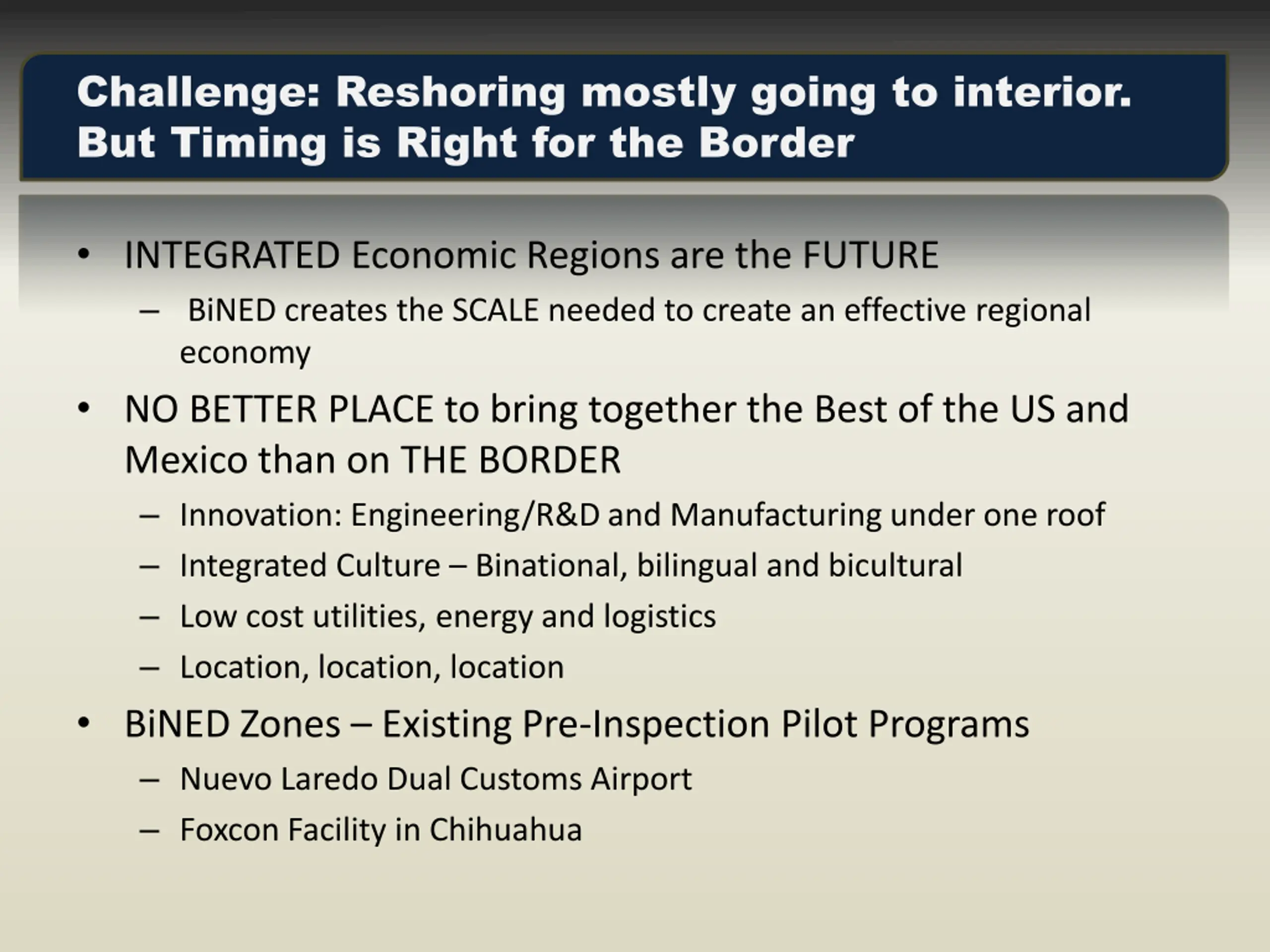 Challenge: Reshoring mostly going to interior. But Timing is Right for the Border

• INTEGRATED Economic Regions are the FUTURE
– BiNED creates the SCALE needed to create an effective regional economy
• NO BETTER PLACE to bring together the Best of the US and Mexico than on THE BORDER
– Innovation: Engineering/R&D and Manufacturing under one roof
– Integrated Culture – Binational, bilingual and bicultural
– Low cost utilities, energy and logistics
– Location, location, location
• BiNED Zones – Existing Pre-Inspection Pilot Programs
– Nuevo Laredo Dual Customs Airport
– Foxcon Facility in Chihuahua